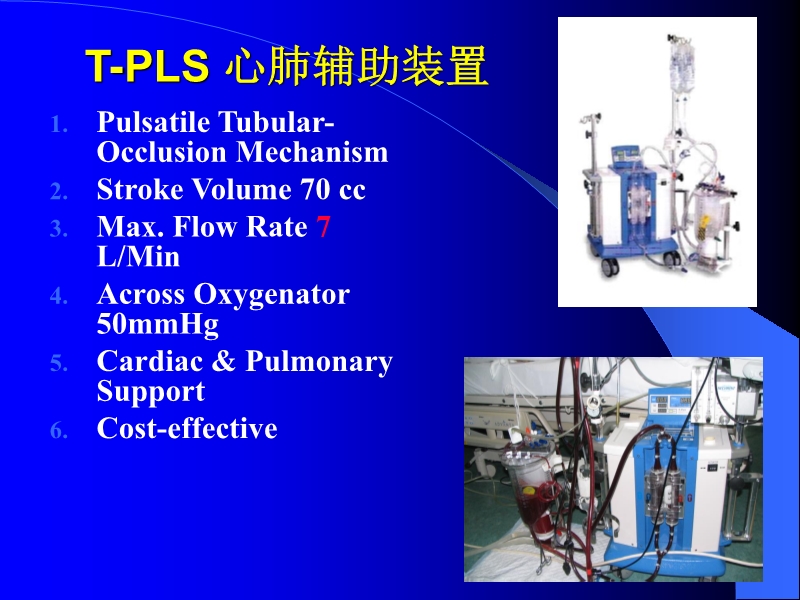 T-PLS 心肺辅助装置

1. Pulsatile Tubular-Occlusion Mechanism
2. Stroke Volume 70 cc
3. Max. Flow Rate 7 L/Min
4. Across Oxygenator 50mmHg
5. Cardiac & Pulmonary Support
6. Cost-effective